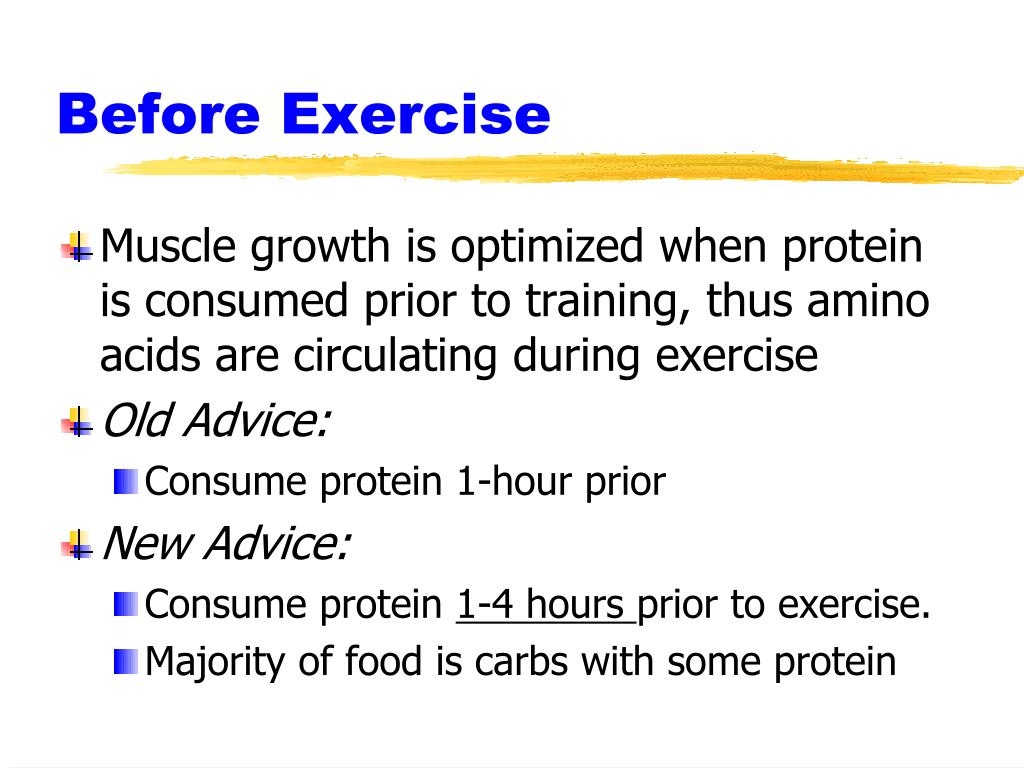 Before Exercise

Muscle growth is optimized when protein is consumed prior to training, thus amino acids are circulating during exercise

Old Advice:

Consume protein 1-hour prior

New Advice:

Consume protein 1-4 hours prior to exercise.

Majority of food is carbs with some protein